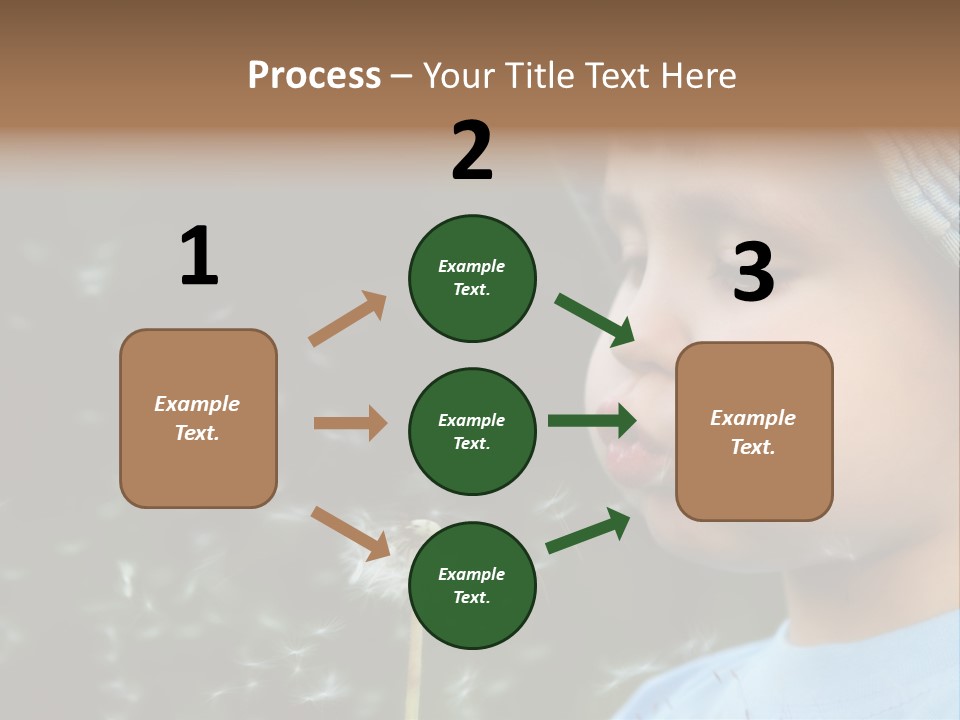 Process – Your Title Text Here

1

Example Text.

2

Example Text.

Example Text.

Example Text.

3

Example Text.